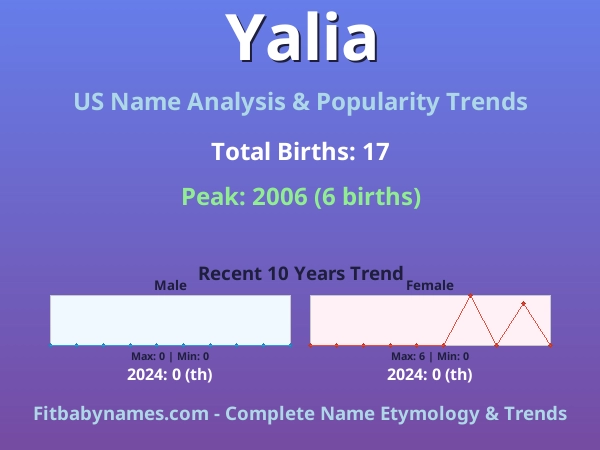 Yalia

US Name Analysis & Popularity Trends

Total Births: 17

Peak: 2006 (6 births)

Recent 10 Years Trend

Male

Max: 0 | Min: 0

2024: 0 (th)

Female

Max: 6 | Min: 0

2024: 0 (th)

Fitbabynames.com - Complete Name Etymology & Trends